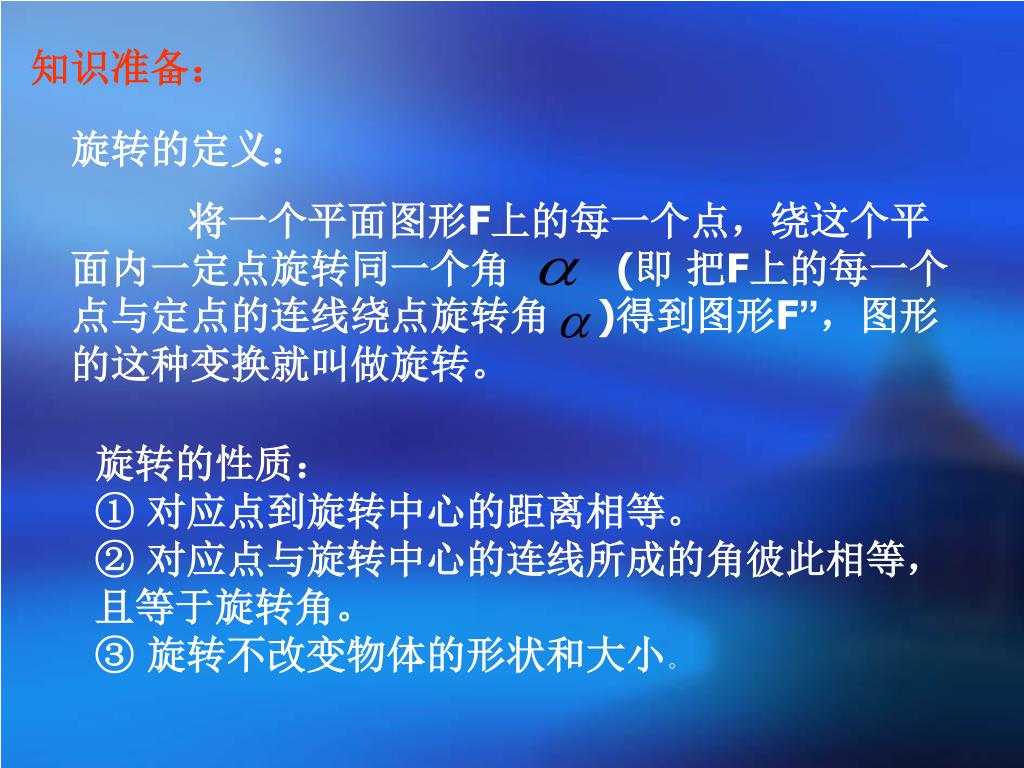 知识准备：

旋转的定义：

将一个平面图形F上的每一个点，绕这个平面内一定点旋转同一个角 $\alpha$ (即 把F上的每一个点与定点的连线绕点旋转角 $\alpha$)得到图形F”，图形的这种变换就叫做旋转。

旋转的性质：
① 对应点到旋转中心的距离相等。
② 对应点与旋转中心的连线所成的角彼此相等，且等于旋转角。
③ 旋转不改变物体的形状和大小。